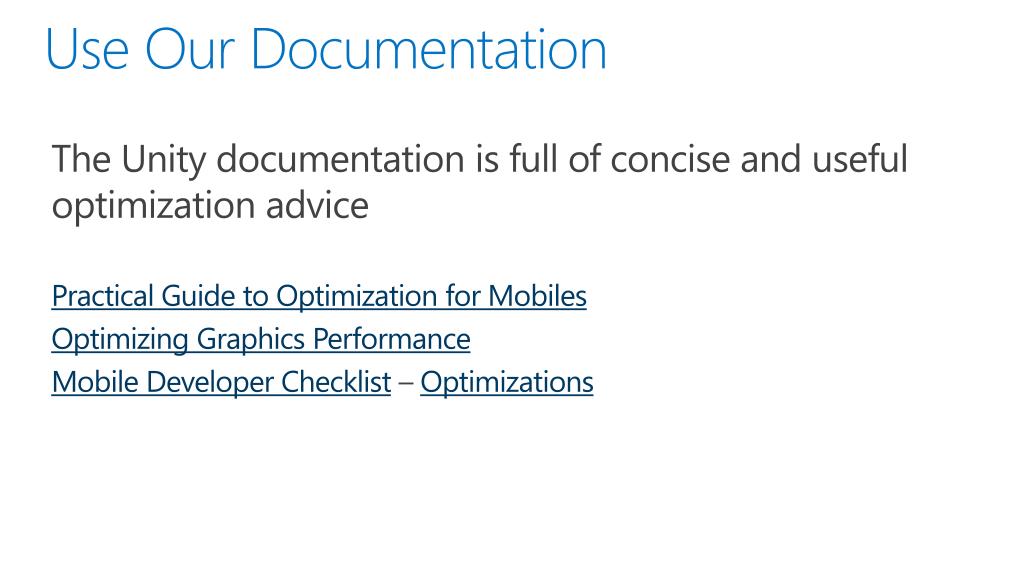 Use Our Documentation

The Unity documentation is full of concise and useful optimization advice

Practical Guide to Optimization for Mobiles
Optimizing Graphics Performance
Mobile Developer Checklist – Optimizations